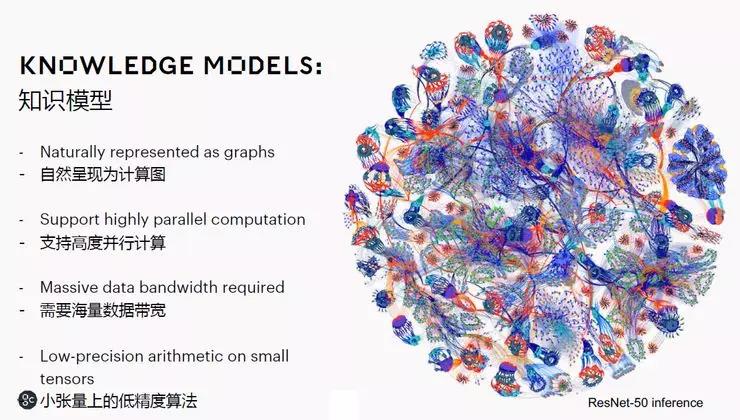 KNOWLEDGE MODELS:
知识模型

- Naturally represented as graphs
- 自然呈现为计算图

- Support highly parallel computation
- 支持高度并行计算

- Massive data bandwidth required
- 需要海量数据带宽

- Low-precision arithmetic on small tensors
小张量上的低精度算法

ResNet-50 inference